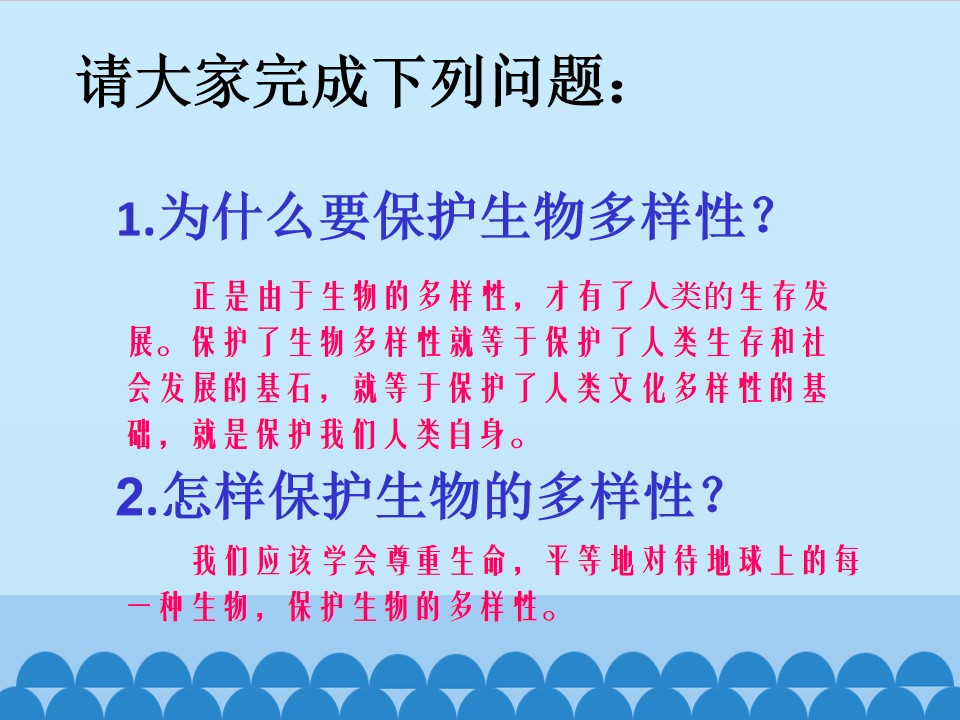 请大家完成下列问题：

1.为什么要保护生物多样性？

正是由于生物的多样性，才有了人类的生存发展。保护了生物多样性就等于保护了人类生存和社会发展的基石，就等于保护了人类文化多样性的基础，就是保护我们人类自身。

2.怎样保护生物的多样性？

我们应该学会尊重生命，平等地对待地球上的每一种生物，保护生物的多样性。